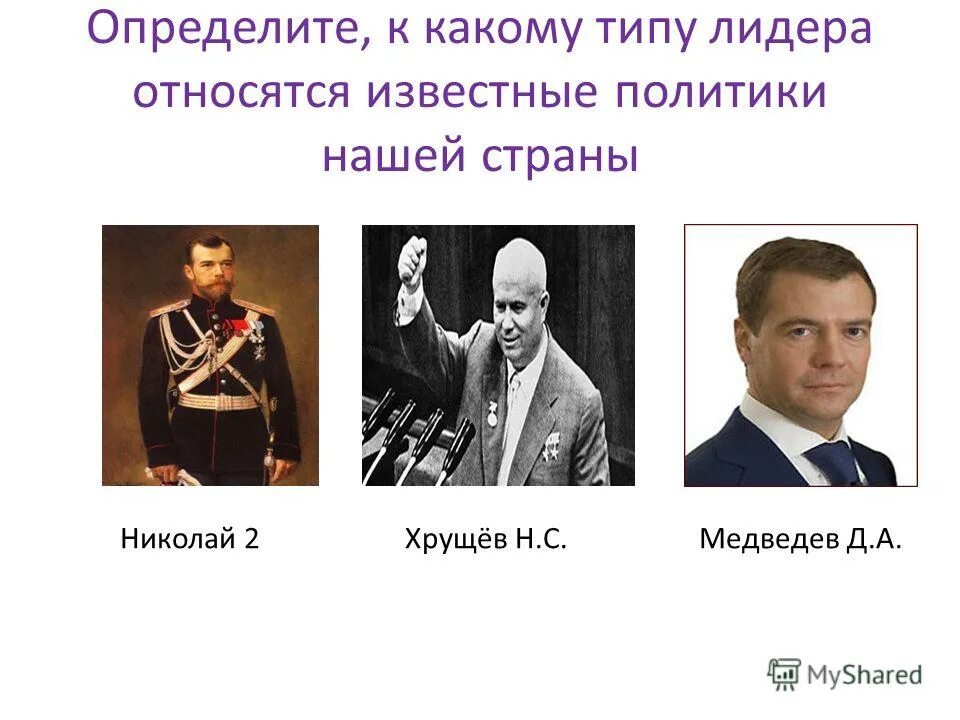 Определите, к какому типу лидера относятся известные политики нашей страны

Николай 2

Хрущёв Н.С.

Медведев Д.А.

MyShared